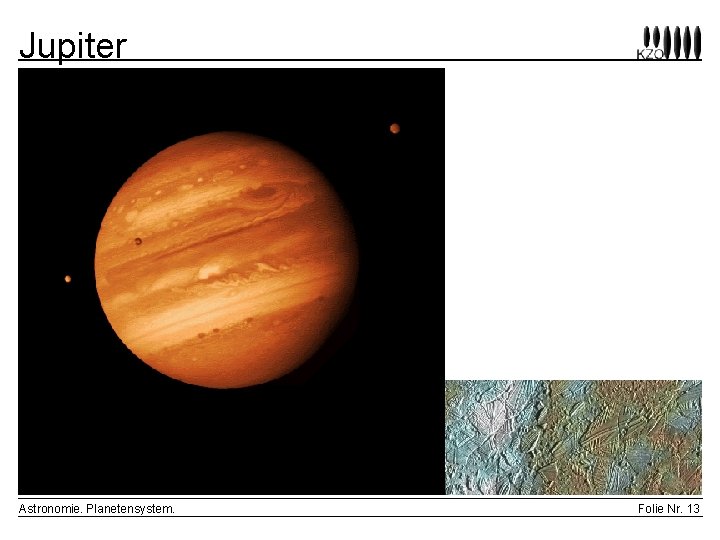 Jupiter

KZO

Astronomie. Planetensystem.

Folie Nr. 13